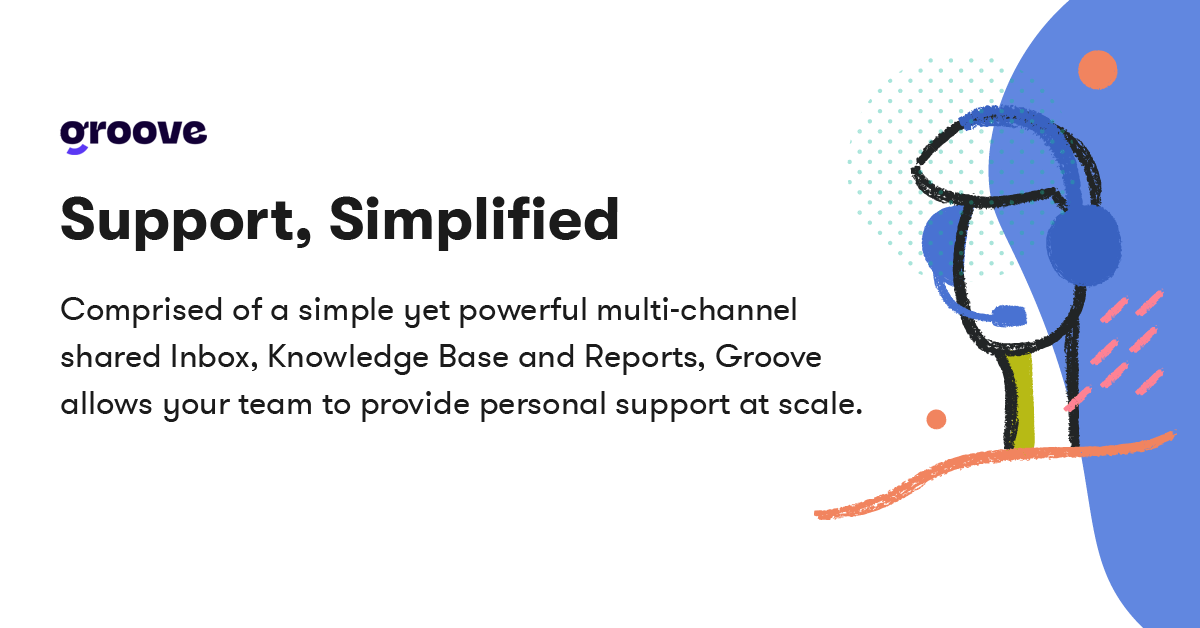 groove

Support, Simplified

Comprised of a simple yet powerful multi-channel shared Inbox, Knowledge Base and Reports, Groove allows your team to provide personal support at scale.